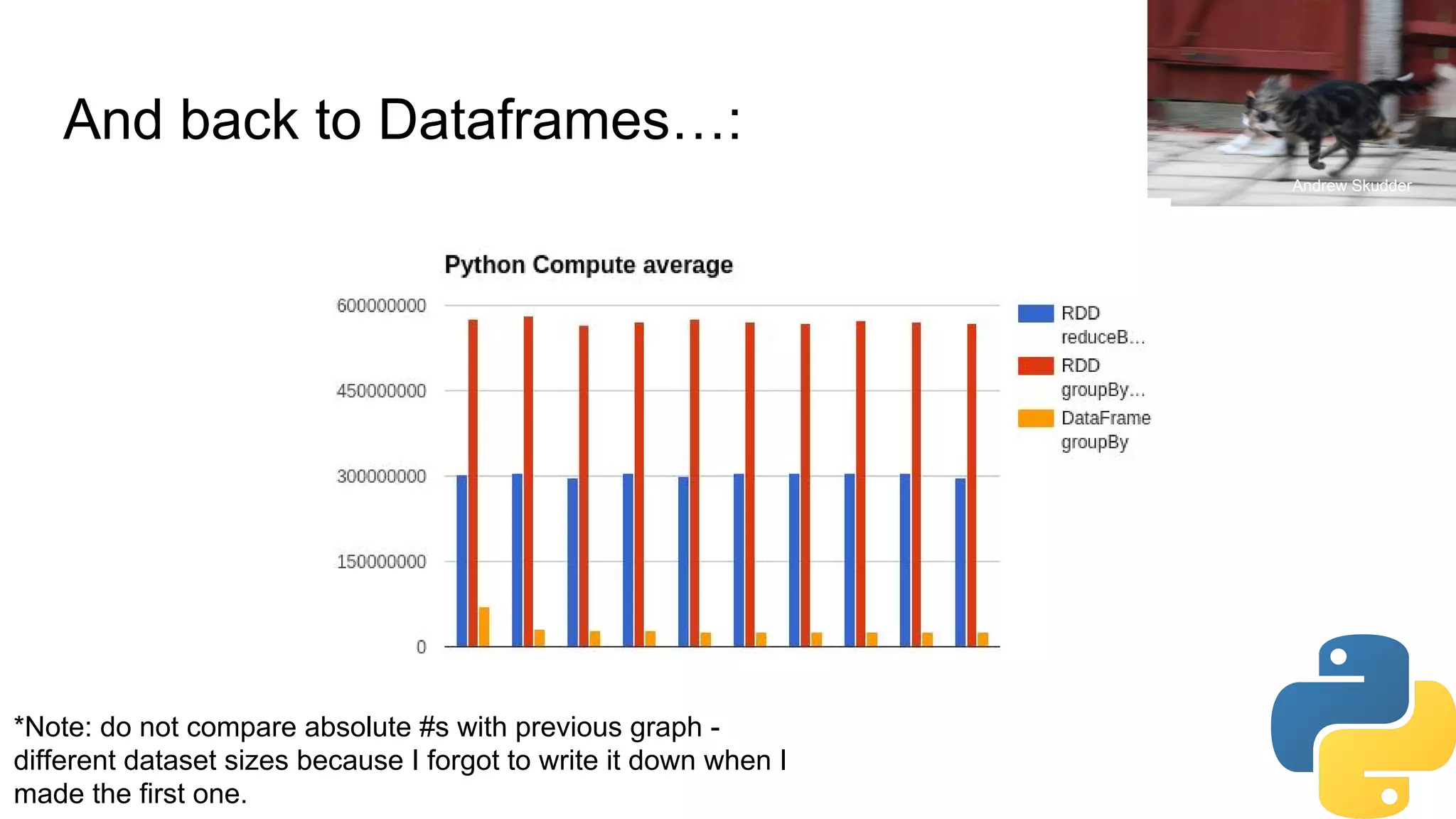 And back to Dataframes…:

Andrew Skudder

Python Compute average

600000000
450000000
300000000
150000000
0

RDD reduceB…
RDD groupBy…
DataFrame groupBy

*Note: do not compare absolute #s with previous graph - different dataset sizes because I forgot to write it down when I made the first one.